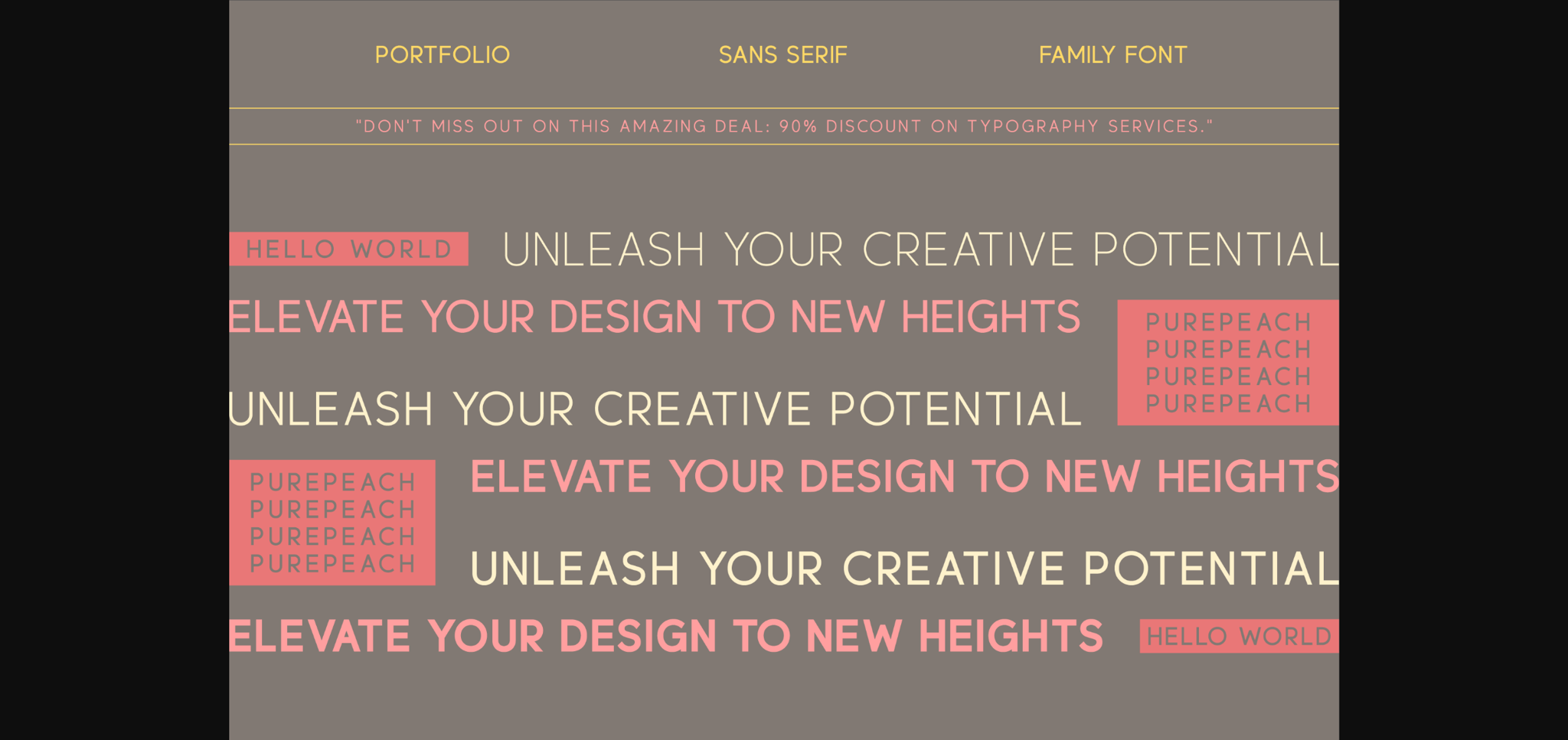 PORTFOLIO SANS SERIF FAMILY FONT

"DON'T MISS OUT ON THIS AMAZING DEAL: 90% DISCOUNT ON TYPOGRAPHY SERVICES."

HELLO WORLD UNLEASH YOUR CREATIVE POTENTIAL

ELEVATE YOUR DESIGN TO NEW HEIGHTS

PUREPEACH
PUREPEACH
PUREPEACH
PUREPEACH

UNLEASH YOUR CREATIVE POTENTIAL

PUREPEACH
PUREPEACH
PUREPEACH
PUREPEACH

ELEVATE YOUR DESIGN TO NEW HEIGHTS

UNLEASH YOUR CREATIVE POTENTIAL

ELEVATE YOUR DESIGN TO NEW HEIGHTS HELLO WORLD